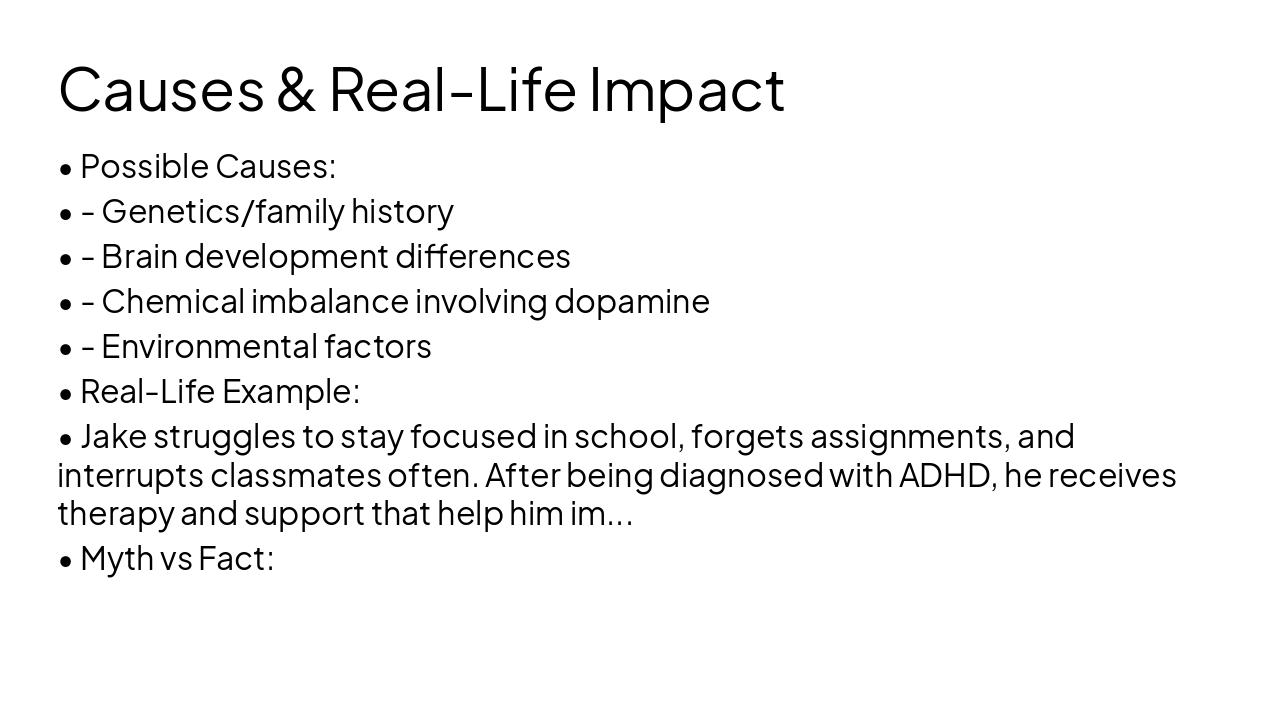 Causes & Real-Life Impact

• Possible Causes:

• - Genetics/family history

• - Brain development differences

• - Chemical imbalance involving dopamine

• - Environmental factors

• Real-Life Example:

• Jake struggles to stay focused in school, forgets assignments, and interrupts classmates often. After being diagnosed with ADHD, he receives therapy and support that help him im...

• Myth vs Fact: